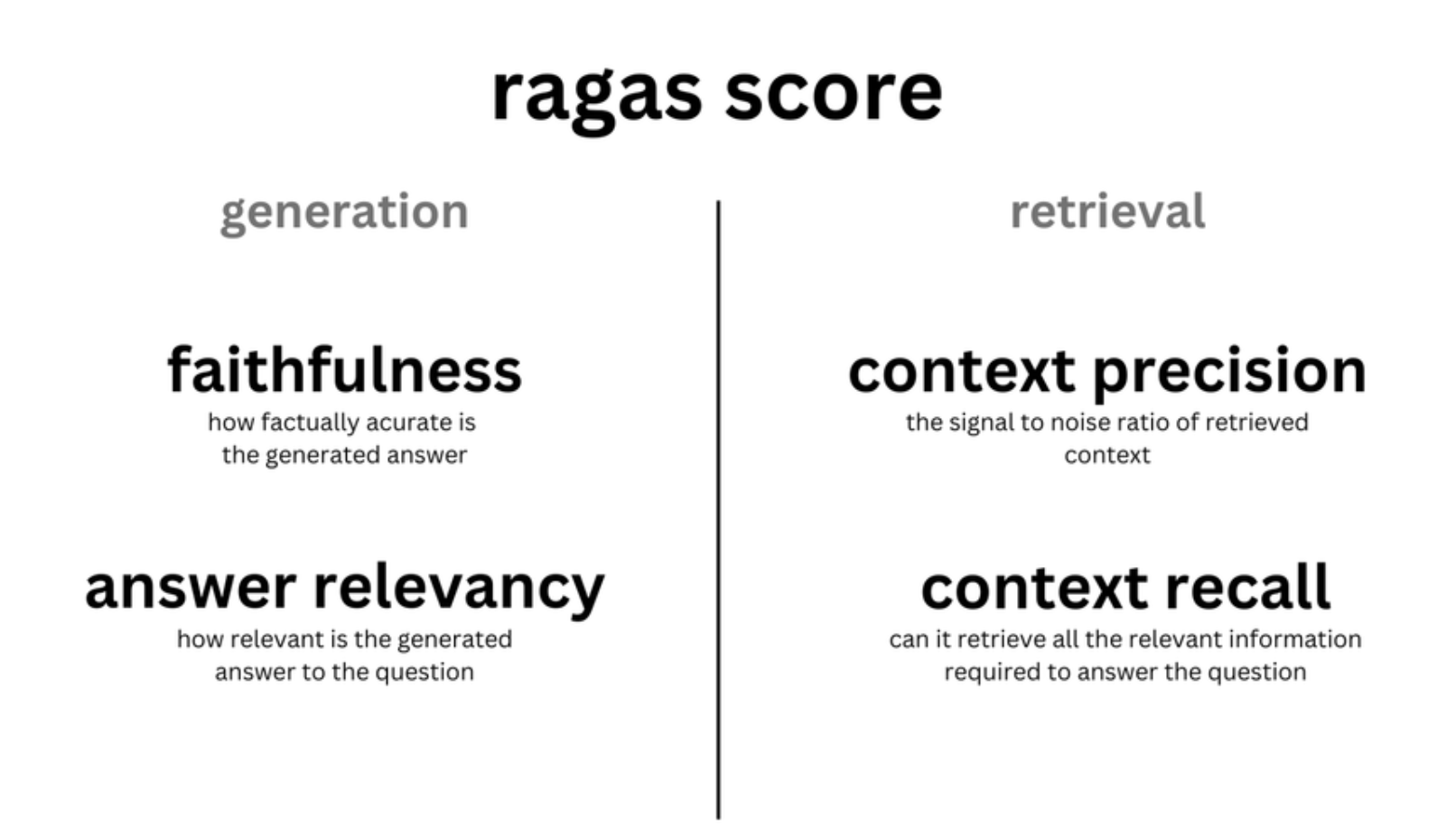 ragas score

generation

faithfulness
how factually acurate is the generated answer

answer relevancy
how relevant is the generated answer to the question

retrieval

context precision
the signal to noise ratio of retrieved context

context recall
can it retrieve all the relevant information required to answer the question